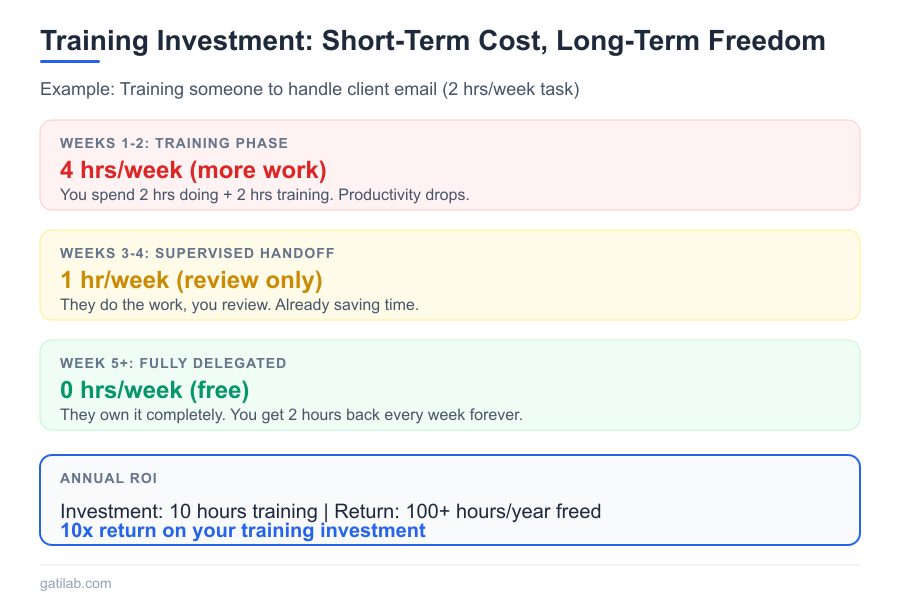 Training Investment: Short-Term Cost, Long-Term Freedom

Example: Training someone to handle client email (2 hrs/week task)

WEEKS 1-2: TRAINING PHASE
4 hrs/week (more work)
You spend 2 hrs doing + 2 hrs training. Productivity drops.

WEEKS 3-4: SUPERVISED HANDOFF
1 hr/week (review only)
They do the work, you review. Already saving time.

WEEK 5+: FULLY DELEGATED
0 hrs/week (free)
They own it completely. You get 2 hours back every week forever.

ANNUAL ROI
Investment: 10 hours training | Return: 100+ hours/year freed
10x return on your training investment

gatilab.com